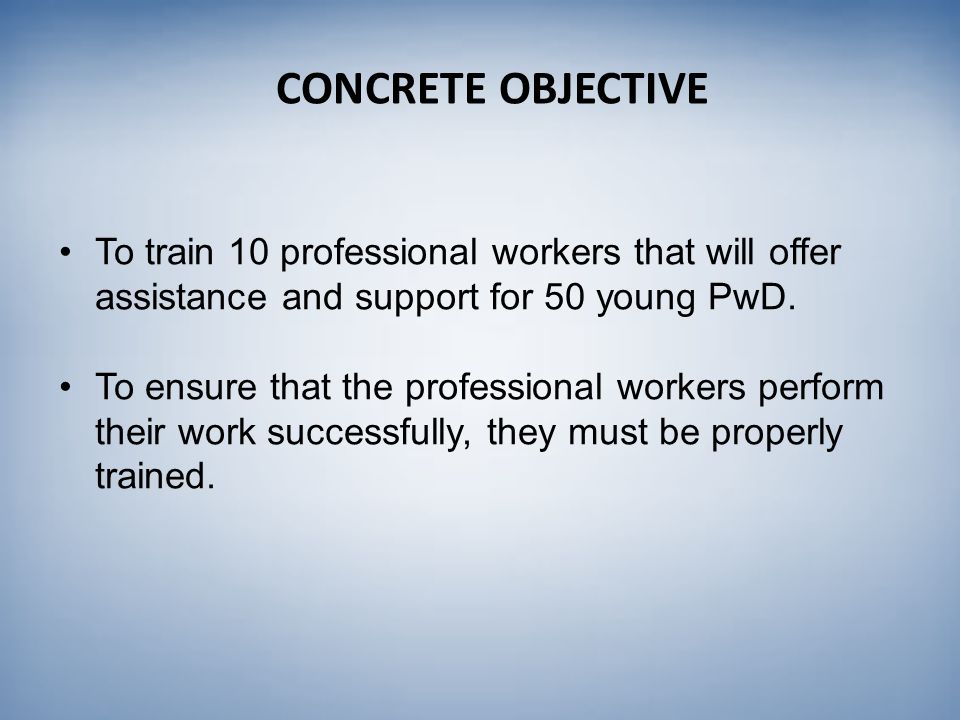 CONCRETE OBJECTIVE

• To train 10 professional workers that will offer assistance and support for 50 young PwD.

• To ensure that the professional workers perform their work successfully, they must be properly trained.